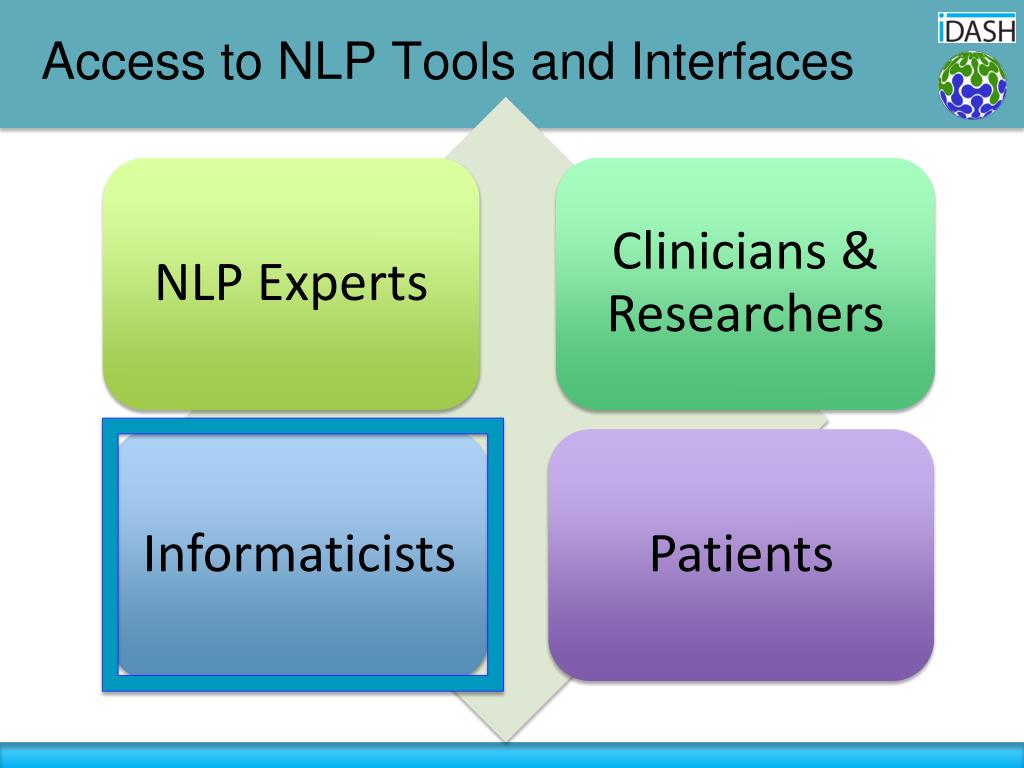 Access to NLP Tools and Interfaces

iDASH

NLP Experts

Clinicians & Researchers

Informaticists

Patients